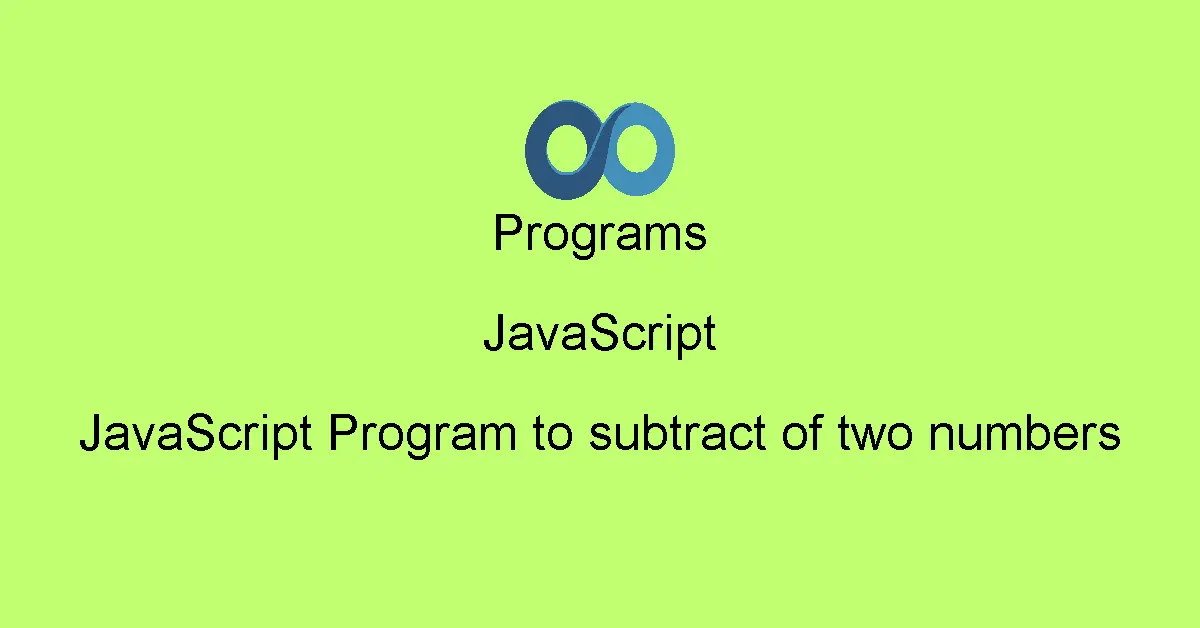 Programs

JavaScript

JavaScript Program to subtract of two numbers